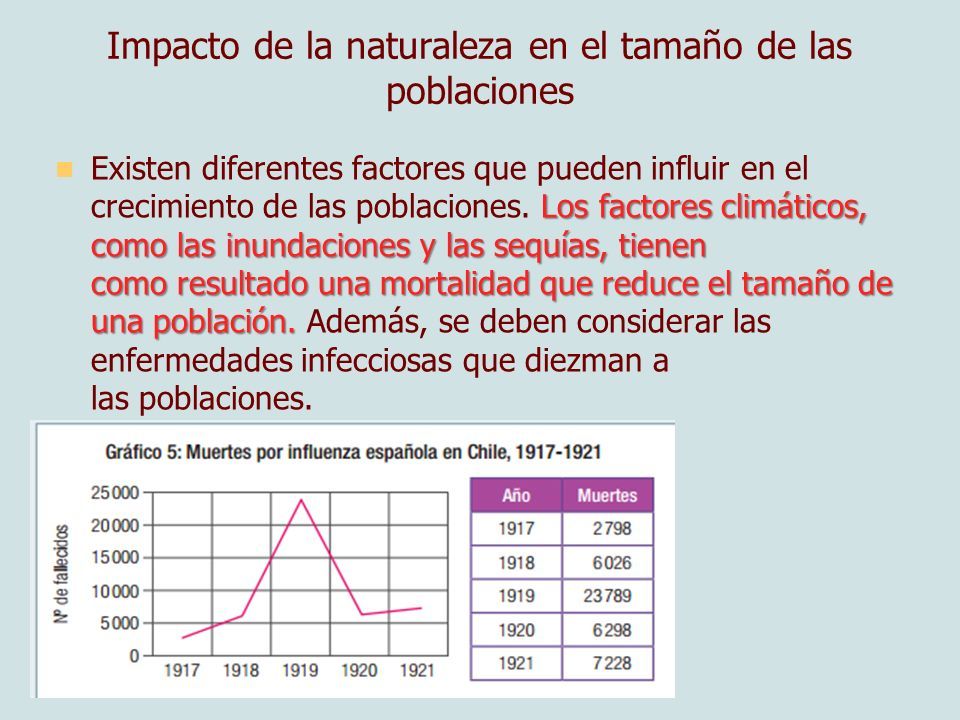 Impacto de la naturaleza en el tamaño de las poblaciones

Existen diferentes factores que pueden influir en el crecimiento de las poblaciones. Los factores climáticos, como las inundaciones y las sequías, tienen como resultado una mortalidad que reduce el tamaño de una población. Además, se deben considerar las enfermedades infecciosas que diezman a las poblaciones.

Gráfico 5: Muertes por influenza española en Chile, 1917-1921

Nº de fallecidos

25 000
20 000
15 000
10 000
5 000
0

1917 1918 1919 1920 1921

| Año | Muertes |
|---|---|
| 1917 | 2 798 |
| 1918 | 6 026 |
| 1919 | 23 789 |
| 1920 | 6 298 |
| 1921 | 7 228 |